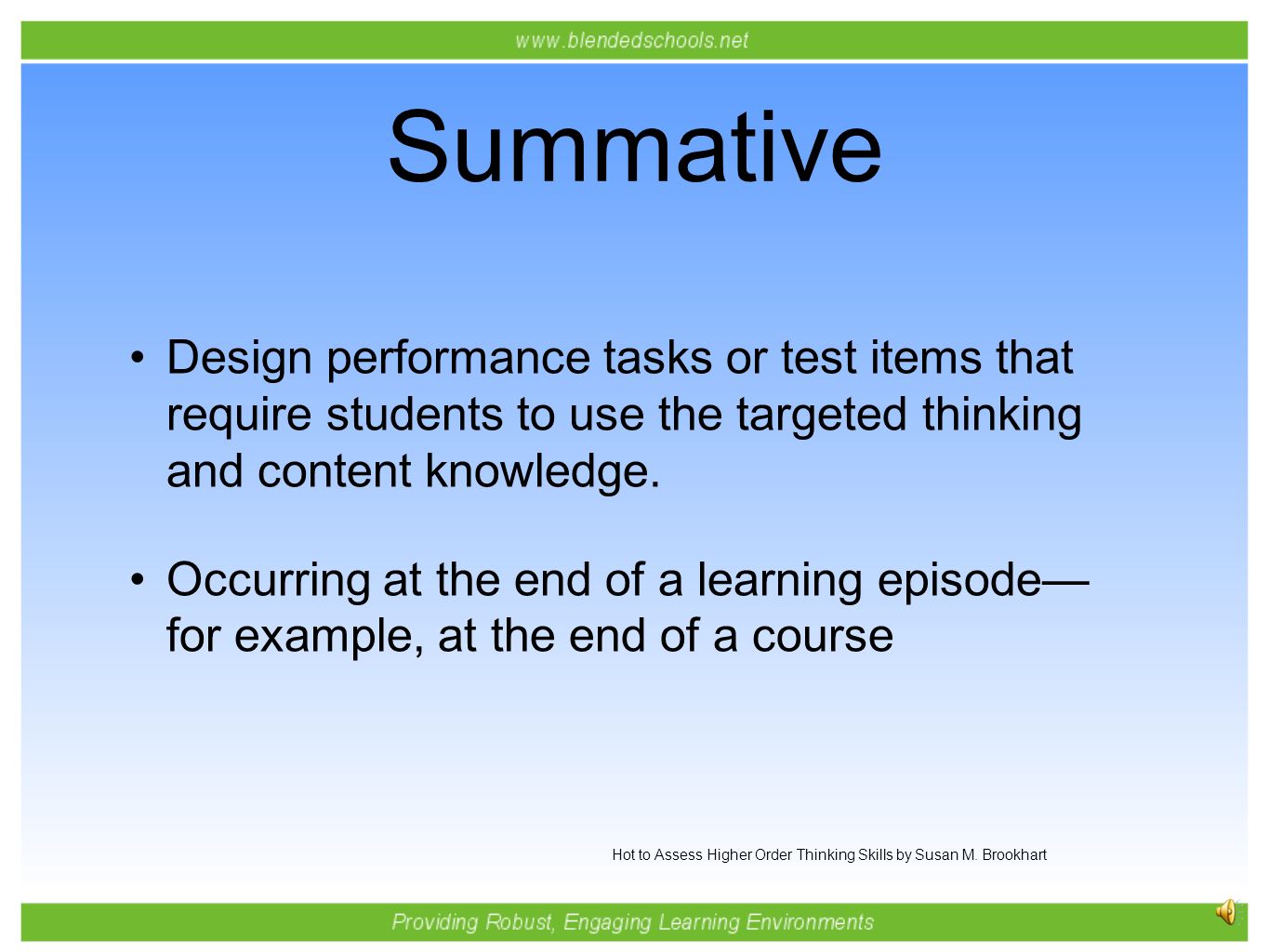 www.blendedschools.net

Summative

• Design performance tasks or test items that require students to use the targeted thinking and content knowledge.

• Occurring at the end of a learning episode—for example, at the end of a course

Hot to Assess Higher Order Thinking Skills by Susan M. Brookhart

Providing Robust, Engaging Learning Environments